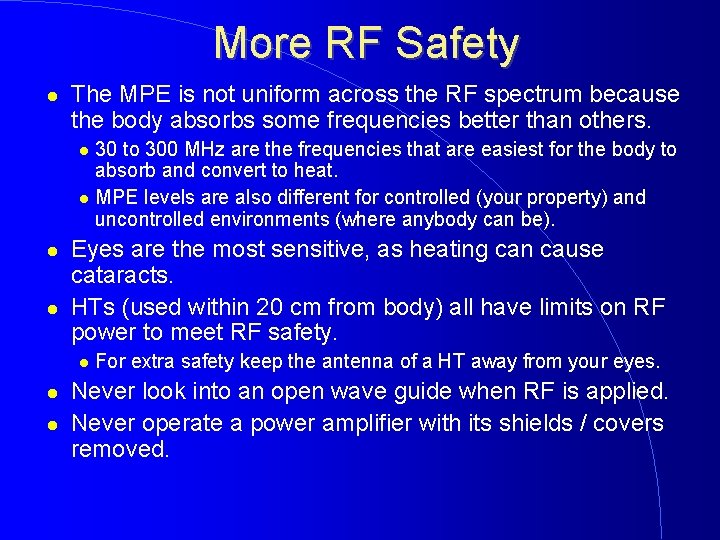 More RF Safety

- The MPE is not uniform across the RF spectrum because the body absorbs some frequencies better than others.
  - 30 to 300 MHz are the frequencies that are easiest for the body to absorb and convert to heat.
  - MPE levels are also different for controlled (your property) and uncontrolled environments (where anybody can be).
- Eyes are the most sensitive, as heating can cause cataracts.
- HTs (used within 20 cm from body) all have limits on RF power to meet RF safety.
  - For extra safety keep the antenna of a HT away from your eyes.
- Never look into an open wave guide when RF is applied.
- Never operate a power amplifier with its shields / covers removed.